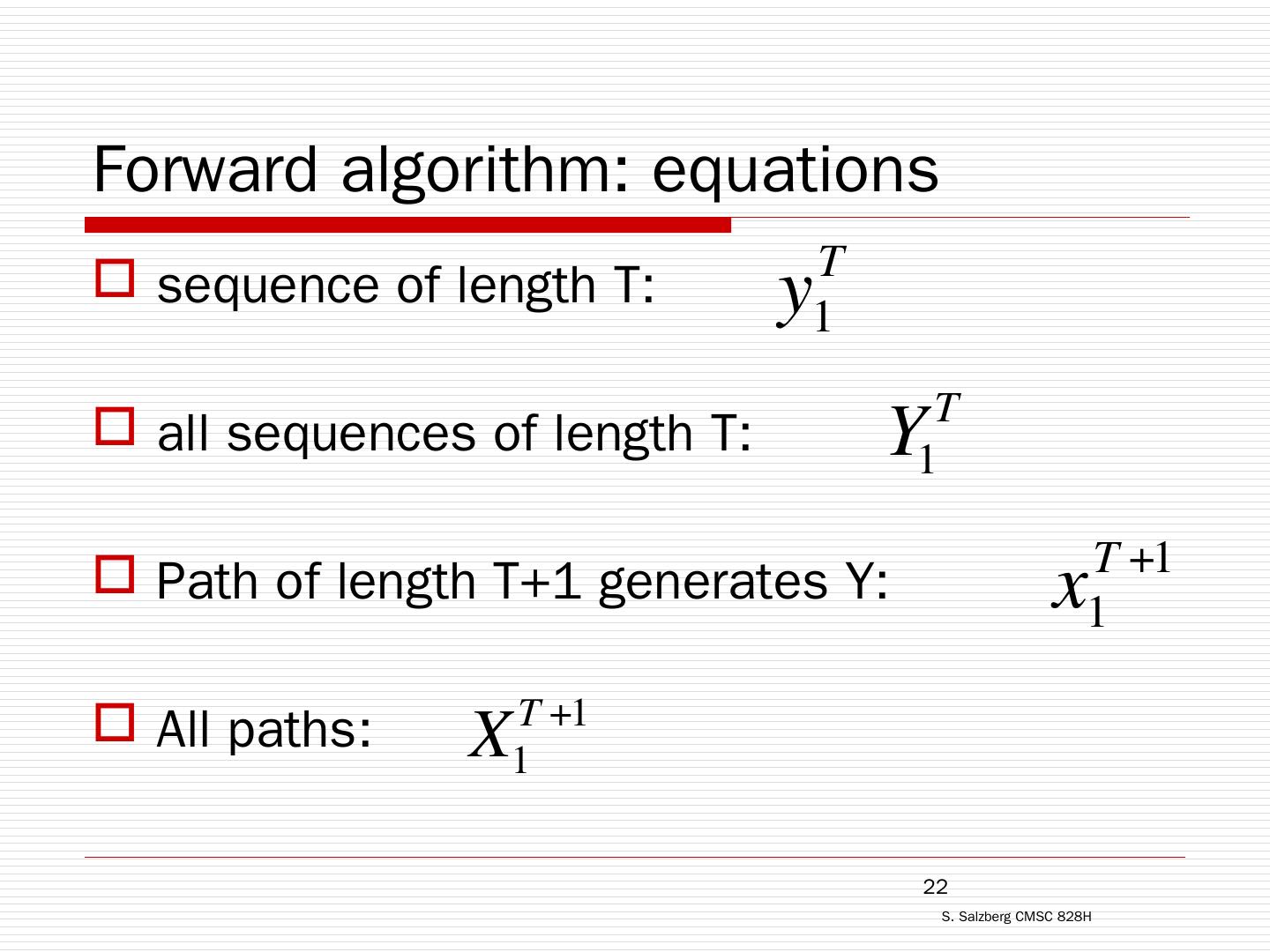 Forward algorithm: equations

sequence of length T: $y_1^T$

all sequences of length T: $Y_1^T$

Path of length T+1 generates Y: $x_1^{T+1}$

All paths: $X_1^{T+1}$

22

S. Salzberg CMSC 828H